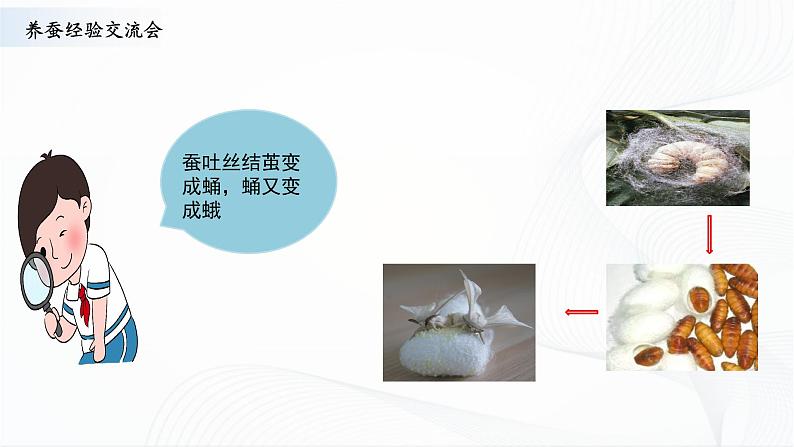 养蚕经验交流会

蚕吐丝结茧变成蛹，蛹又变成蛾